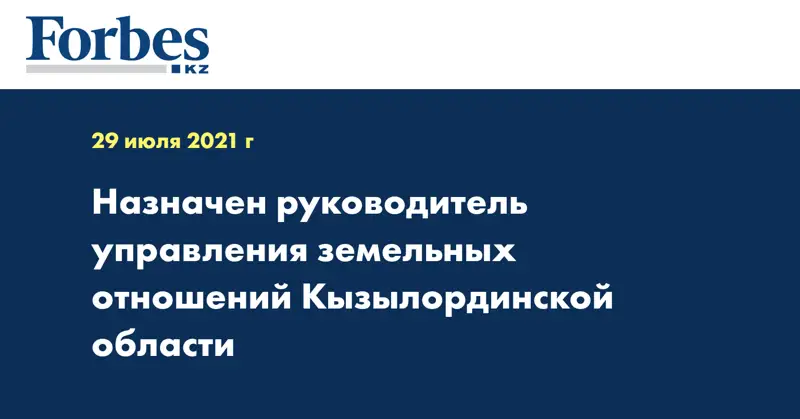 Forbes
KZ

29 июля 2021 г

Назначен руководитель управления земельных отношений Кызылординской области